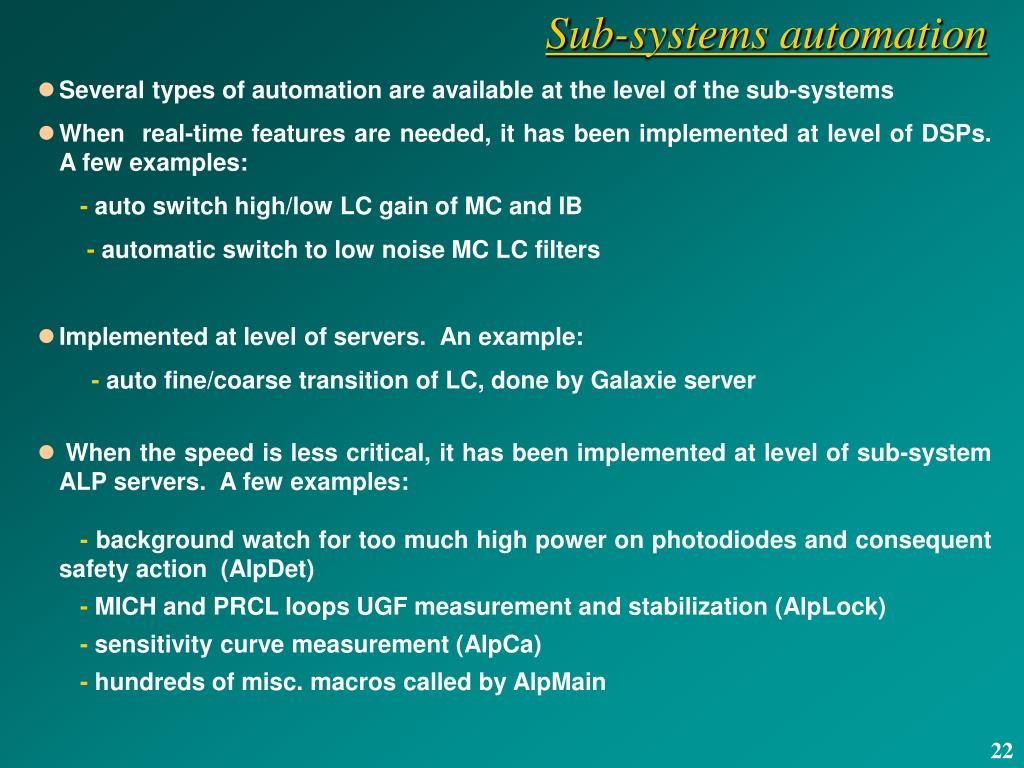 Sub-systems automation

Several types of automation are available at the level of the sub-systems

When real-time features are needed, it has been implemented at level of DSPs. A few examples:

- auto switch high/low LC gain of MC and IB

- automatic switch to low noise MC LC filters

Implemented at level of servers. An example:

- auto fine/coarse transition of LC, done by Galaxie server

When the speed is less critical, it has been implemented at level of sub-system ALP servers. A few examples:

- background watch for too much high power on photodiodes and consequent safety action (AlpDet)

- MICH and PRCL loops UGF measurement and stabilization (AlpLock)

- sensitivity curve measurement (AlpCa)

- hundreds of misc. macros called by AlpMain

22